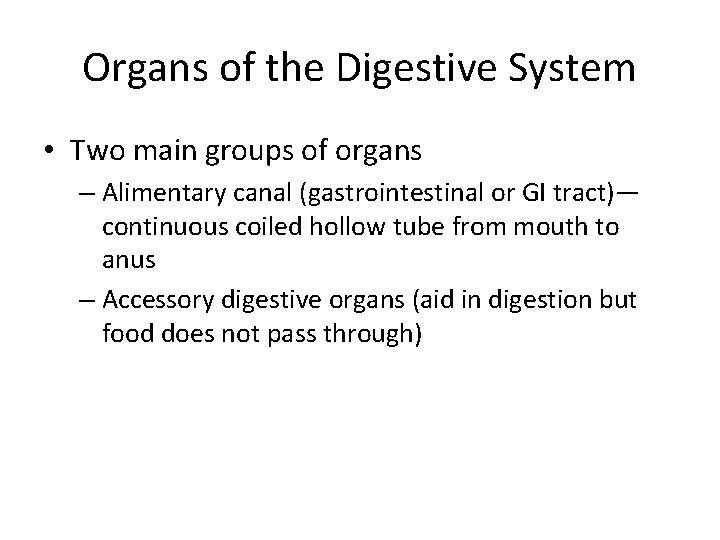 Organs of the Digestive System

• Two main groups of organs

– Alimentary canal (gastrointestinal or GI tract)—continuous coiled hollow tube from mouth to anus

– Accessory digestive organs (aid in digestion but food does not pass through)